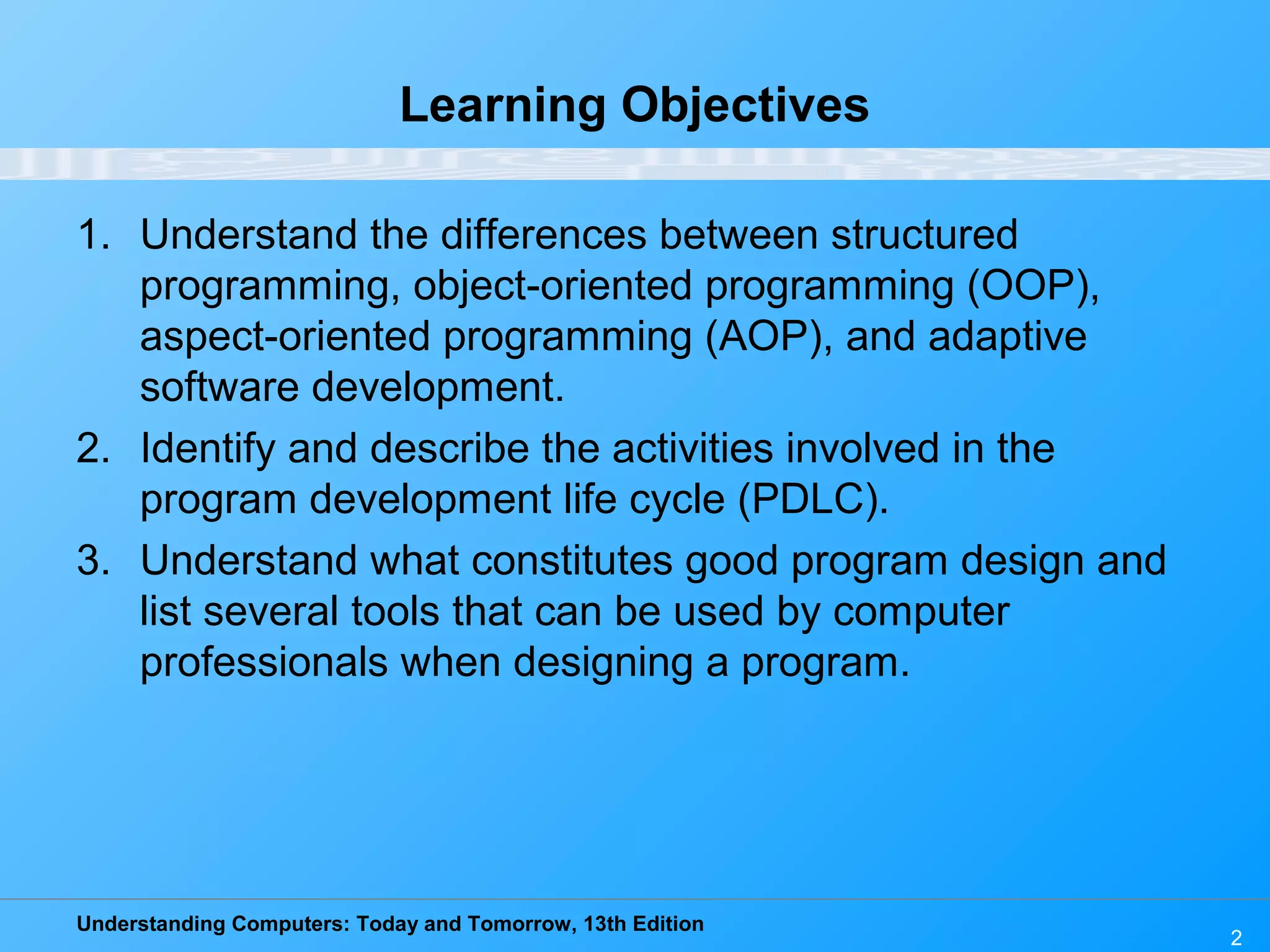 Learning Objectives

1. Understand the differences between structured programming, object-oriented programming (OOP), aspect-oriented programming (AOP), and adaptive software development.

2. Identify and describe the activities involved in the program development life cycle (PDLC).

3. Understand what constitutes good program design and list several tools that can be used by computer professionals when designing a program.

Understanding Computers: Today and Tomorrow, 13th Edition

2